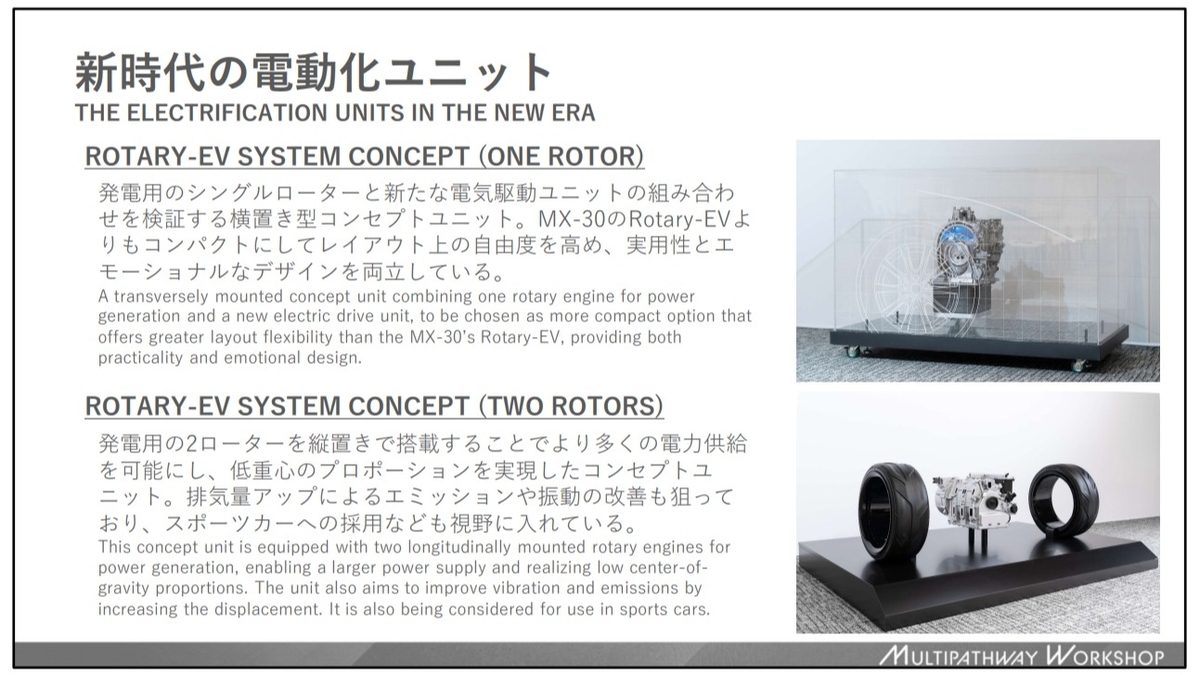 新時代の電動化ユニット
THE ELECTRIFICATION UNITS IN THE NEW ERA

ROTARY-EV SYSTEM CONCEPT (ONE ROTOR)

発電用のシングルローターと新たな電気駆動ユニットの組み合わせを検証する横置き型コンセプトユニット。MX-30のRotary-EVよりもコンパクトにしてレイアウト上の自由度を高め、実用性とエモーショナルなデザインを両立している。

A transversely mounted concept unit combining one rotary engine for power generation and a new electric drive unit, to be chosen as more compact option that offers greater layout flexibility than the MX-30's Rotary-EV, providing both practicality and emotional design.

ROTARY-EV SYSTEM CONCEPT (TWO ROTORS)

発電用の2ローターを縦置きで搭載することでより多くの電力供給を可能にし、低重心のプロポーションを実現したコンセプトユニット。排気量アップによるエミッションや振動の改善も狙っており、スポーツカーへの採用なども視野に入れている。

This concept unit is equipped with two longitudinally mounted rotary engines for power generation, enabling a larger power supply and realizing low center-of-gravity proportions. The unit also aims to improve vibration and emissions by increasing the displacement. It is also being considered for use in sports cars.

MULTIPATHWAY WORKSHOP